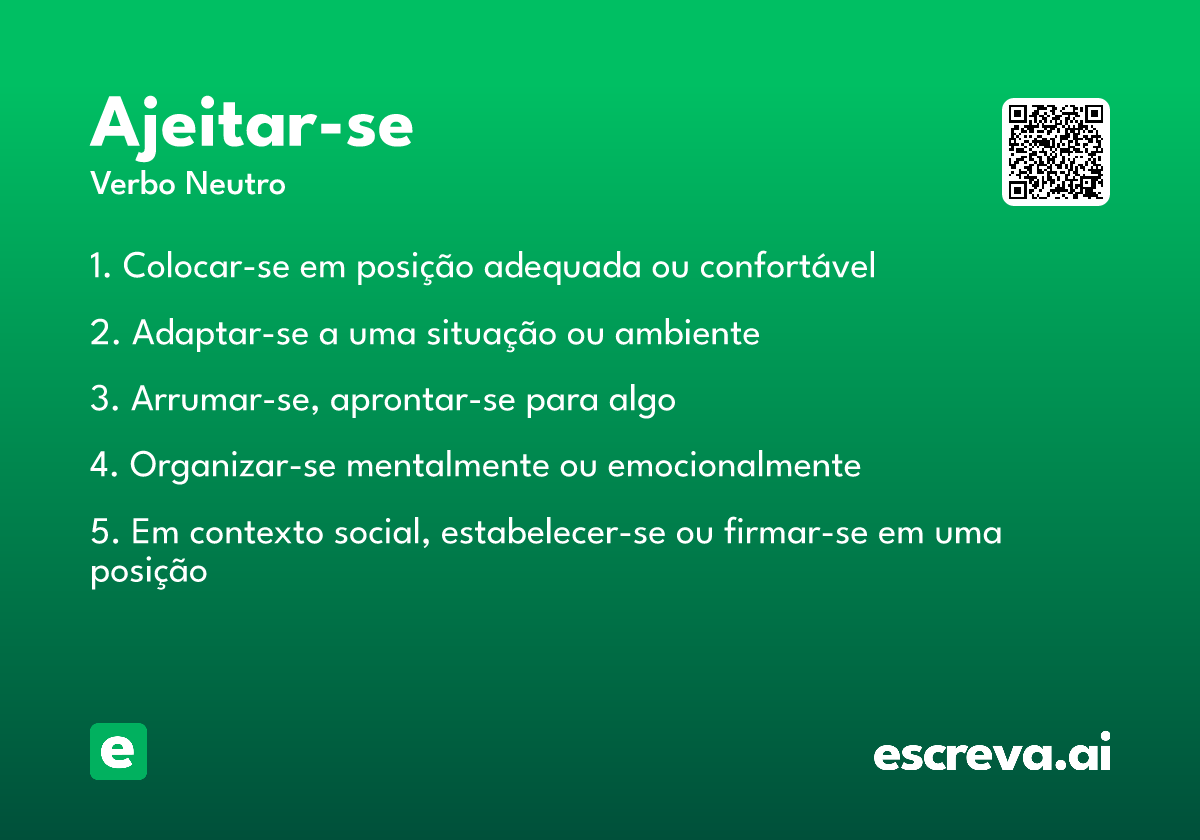 Ajeitar-se
Verbo Neutro

1. Colocar-se em posição adequada ou confortável

2. Adaptar-se a uma situação ou ambiente

3. Arrumar-se, aprontar-se para algo

4. Organizar-se mentalmente ou emocionalmente

5. Em contexto social, estabelecer-se ou firmar-se em uma posição

e

escreva.ai